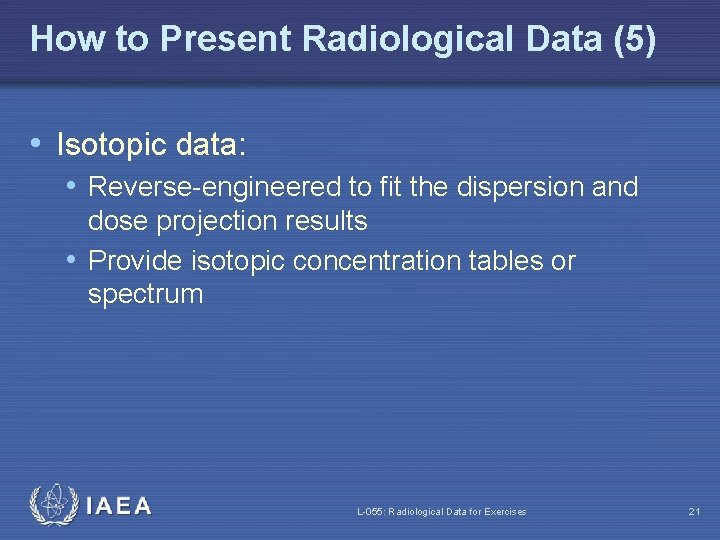 How to Present Radiological Data (5)

• Isotopic data:

• Reverse-engineered to fit the dispersion and dose projection results

• Provide isotopic concentration tables or spectrum

IAEA

L-055: Radiological Data for Exercises

21